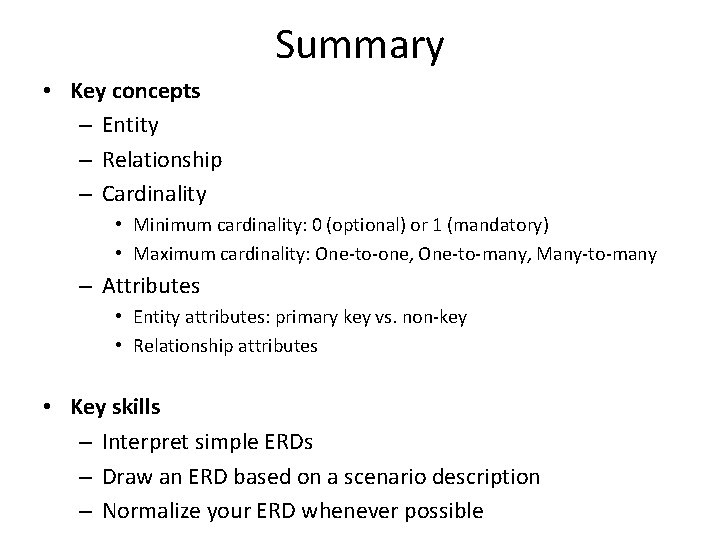 Summary

• Key concepts
– Entity
– Relationship
– Cardinality
• Minimum cardinality: 0 (optional) or 1 (mandatory)
• Maximum cardinality: One-to-one, One-to-many, Many-to-many
– Attributes
• Entity attributes: primary key vs. non-key
• Relationship attributes

• Key skills
– Interpret simple ERDs
– Draw an ERD based on a scenario description
– Normalize your ERD whenever possible